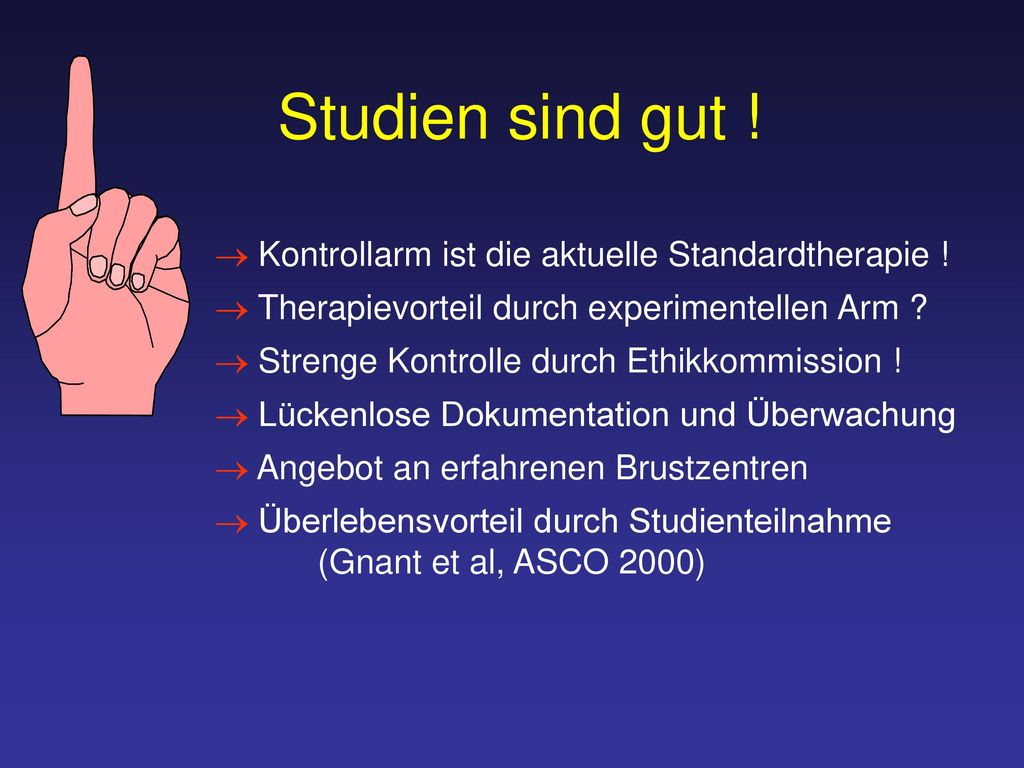 Studien sind gut !

→ Kontrollarm ist die aktuelle Standardtherapie !
→ Therapievorteil durch experimentellen Arm ?
→ Strenge Kontrolle durch Ethikkommission !
→ Lückenlose Dokumentation und Überwachung
→ Angebot an erfahrenen Brustzentren
→ Überlebensvorteil durch Studienteilnahme (Gnant et al, ASCO 2000)